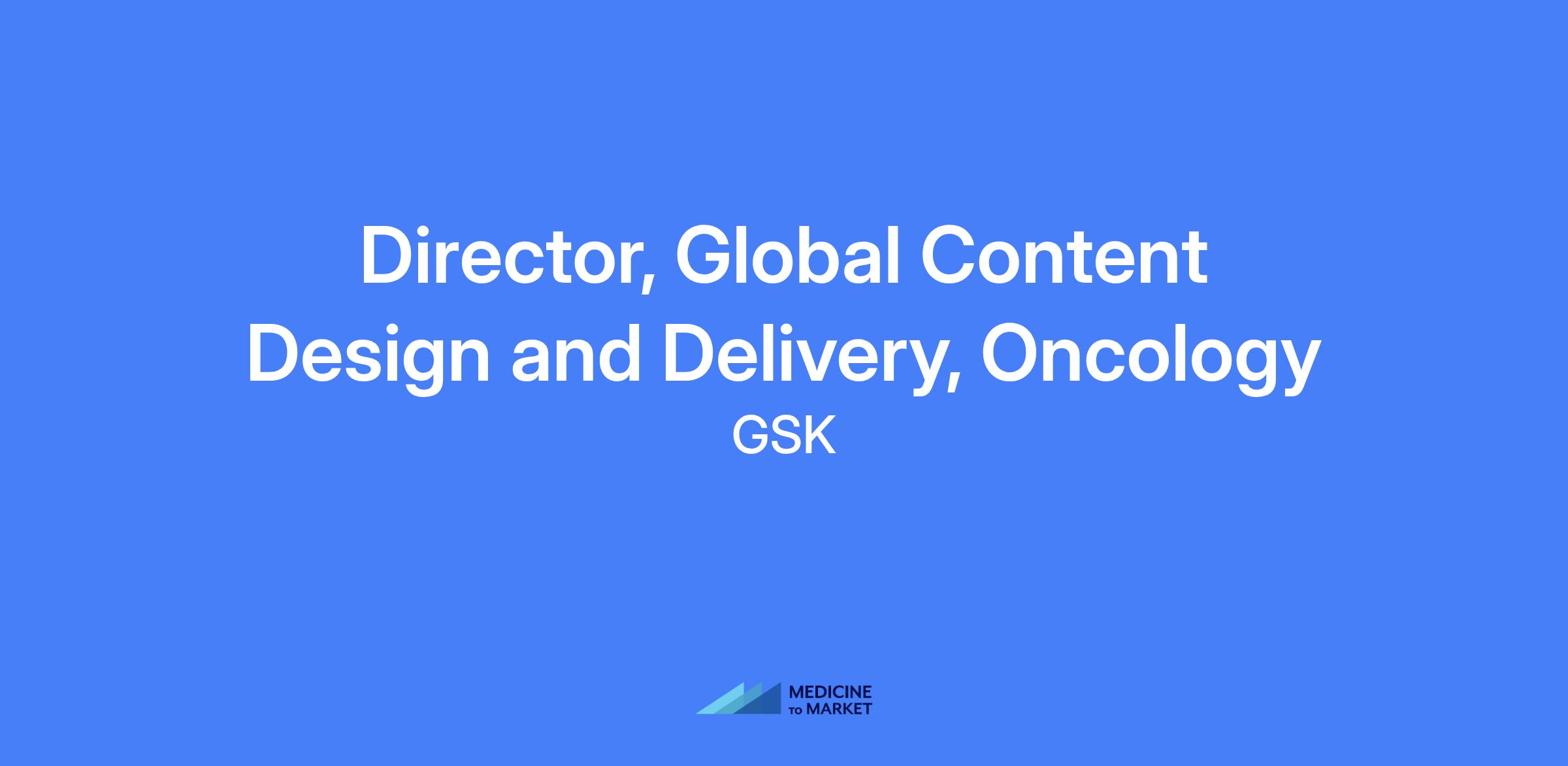 Director, Global Content Design and Delivery, Oncology

GSK

MEDICINE
TO MARKET